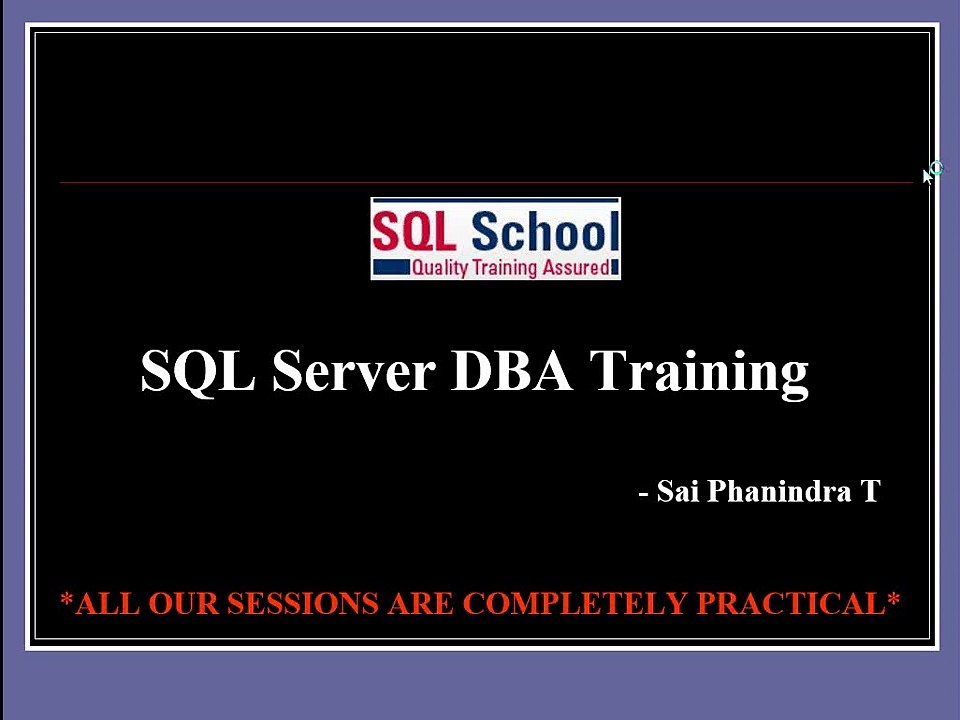 SQL School
Quality Training Assured

SQL Server DBA Training

- Sai Phanindra T

*ALL OUR SESSIONS ARE COMPLETELY PRACTICAL*